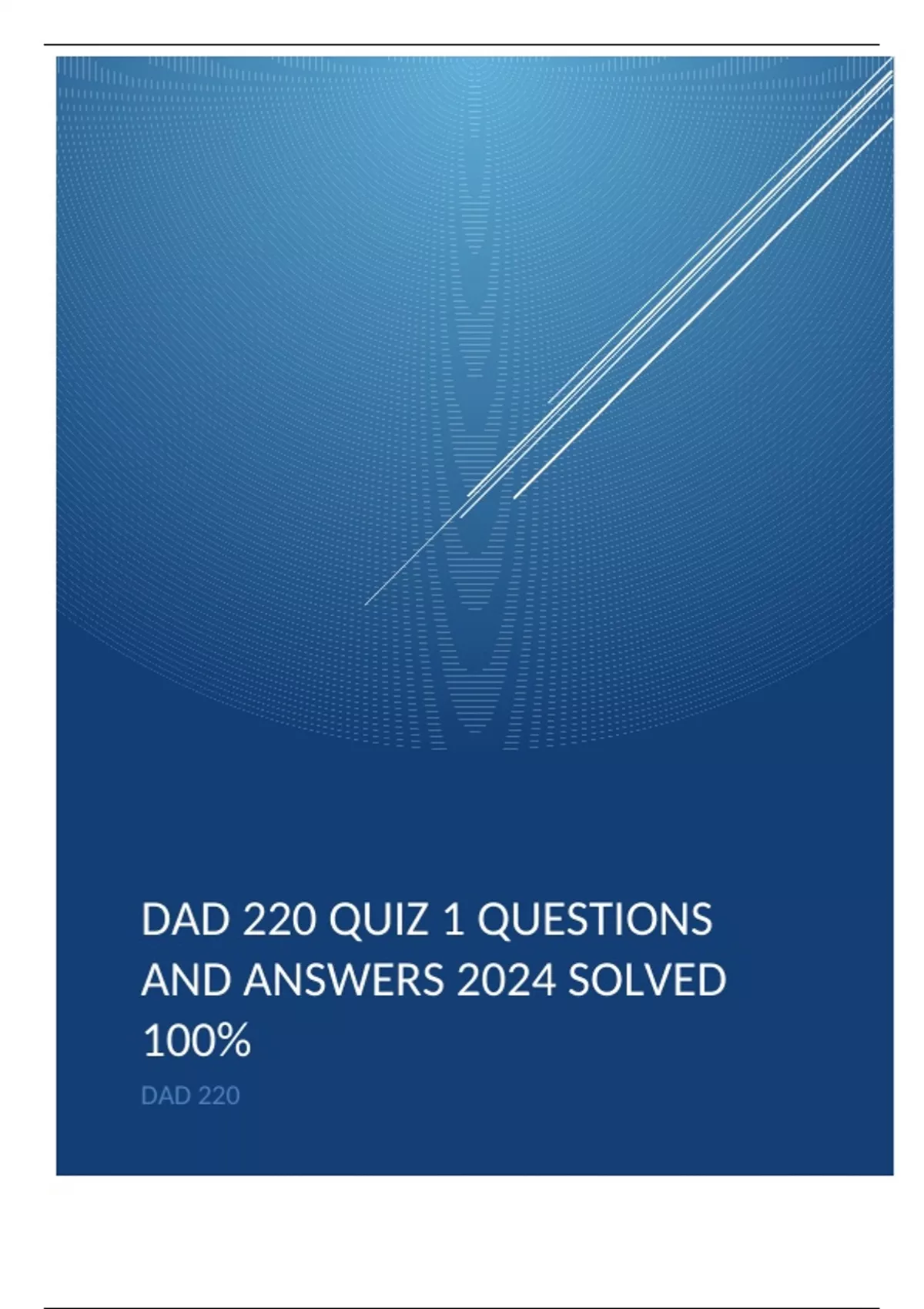 DAD 220 QUIZ 1 QUESTIONS AND ANSWERS 2024 SOLVED 100%

DAD 220